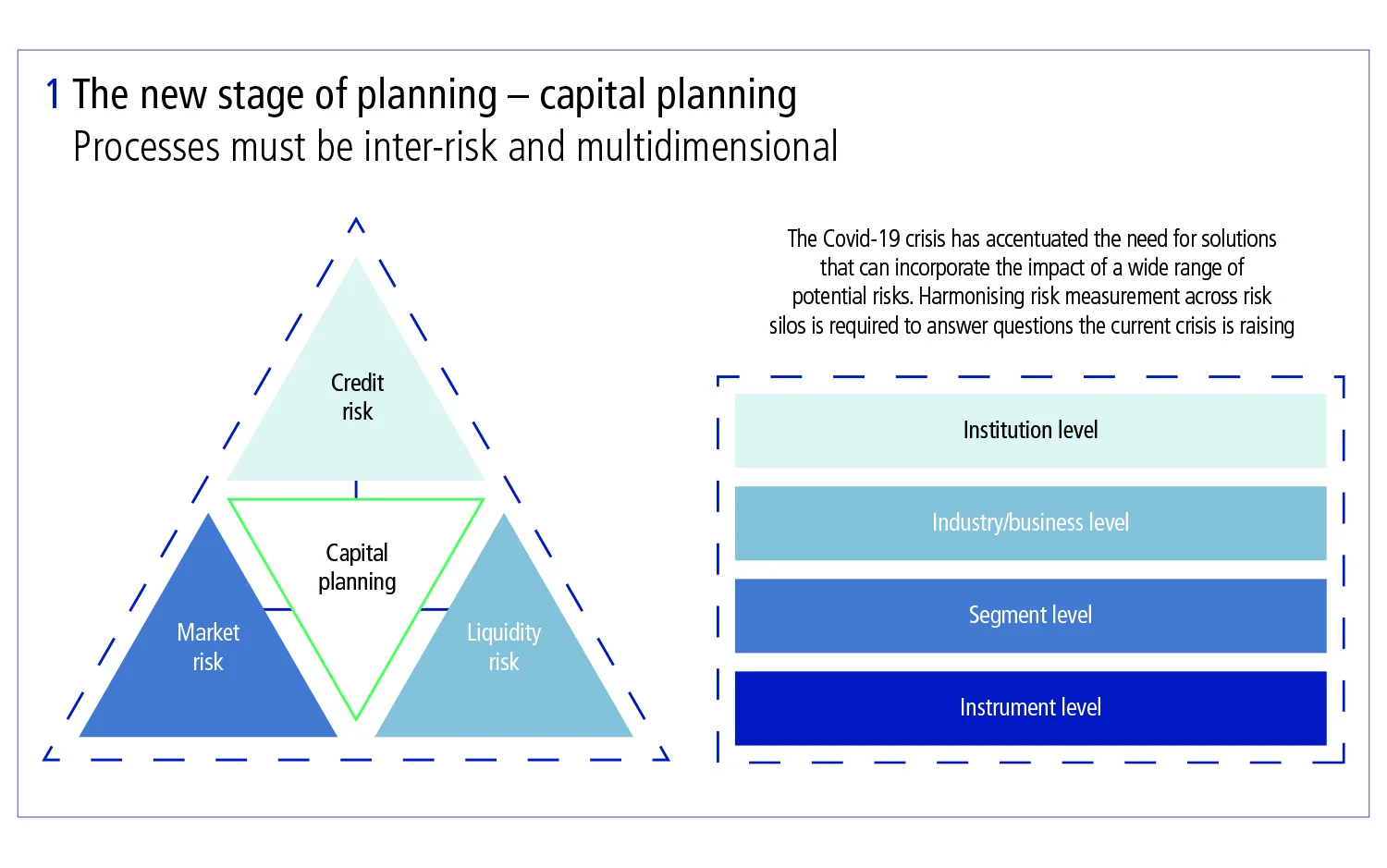 1 The new stage of planning – capital planning
Processes must be inter-risk and multidimensional

Credit risk

Capital planning

Market risk

Liquidity risk

The Covid-19 crisis has accentuated the need for solutions that can incorporate the impact of a wide range of potential risks. Harmonising risk measurement across risk silos is required to answer questions the current crisis is raising

Institution level

Industry/business level

Segment level

Instrument level